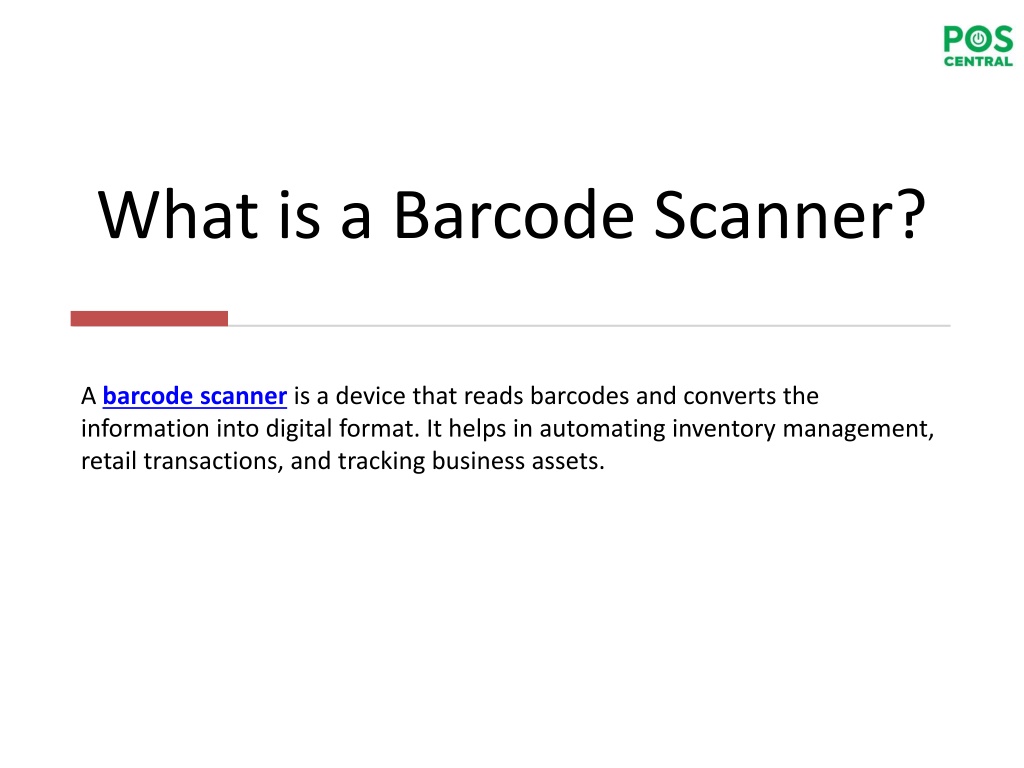 POS CENTRAL

What is a Barcode Scanner?

A barcode scanner is a device that reads barcodes and converts the information into digital format. It helps in automating inventory management, retail transactions, and tracking business assets.